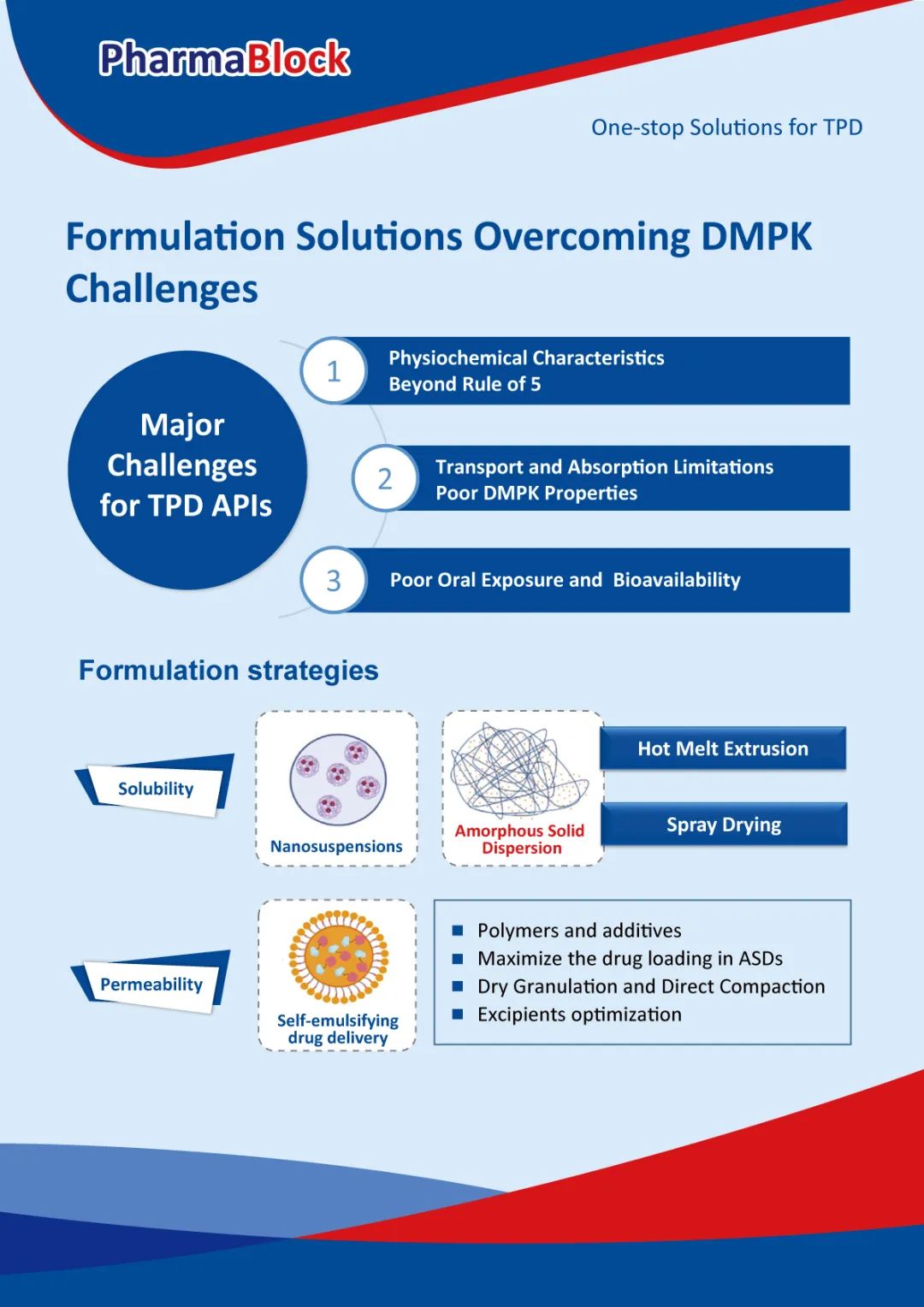 PharmaBlock

One-stop Solutions for TPD

Formulation Solutions Overcoming DMPK Challenges

Major Challenges for TPD APIs

1 Physiochemical Characteristics Beyond Rule of 5

2 Transport and Absorption Limitations Poor DMPK Properties

3 Poor Oral Exposure and Bioavailability

Formulation strategies

Solubility

Nanosuspensions

Amorphous Solid Dispersion

Hot Melt Extrusion

Spray Drying

Permeability

Self-emulsifying drug delivery

■ Polymers and additives
■ Maximize the drug loading in ASDs
■ Dry Granulation and Direct Compaction
■ Excipients optimization